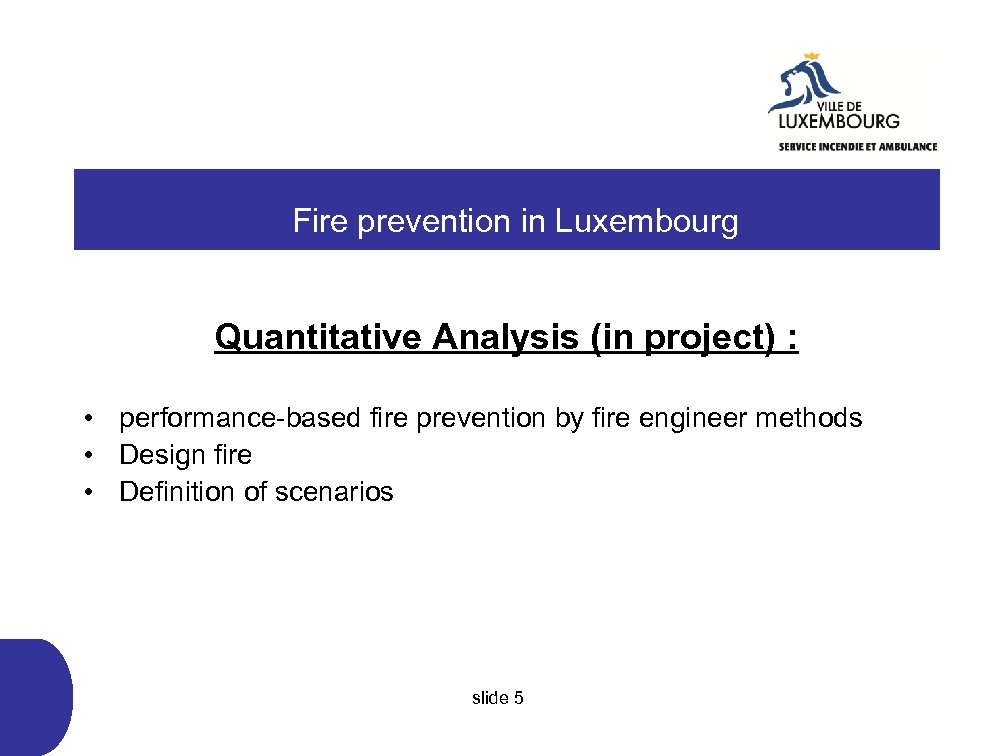 VILLE DE
LUXEMBOURG
SERVICE INCENDIE ET AMBULANCE

Fire prevention in Luxembourg

Quantitative Analysis (in project) :

• performance-based fire prevention by fire engineer methods
• Design fire
• Definition of scenarios

slide 5